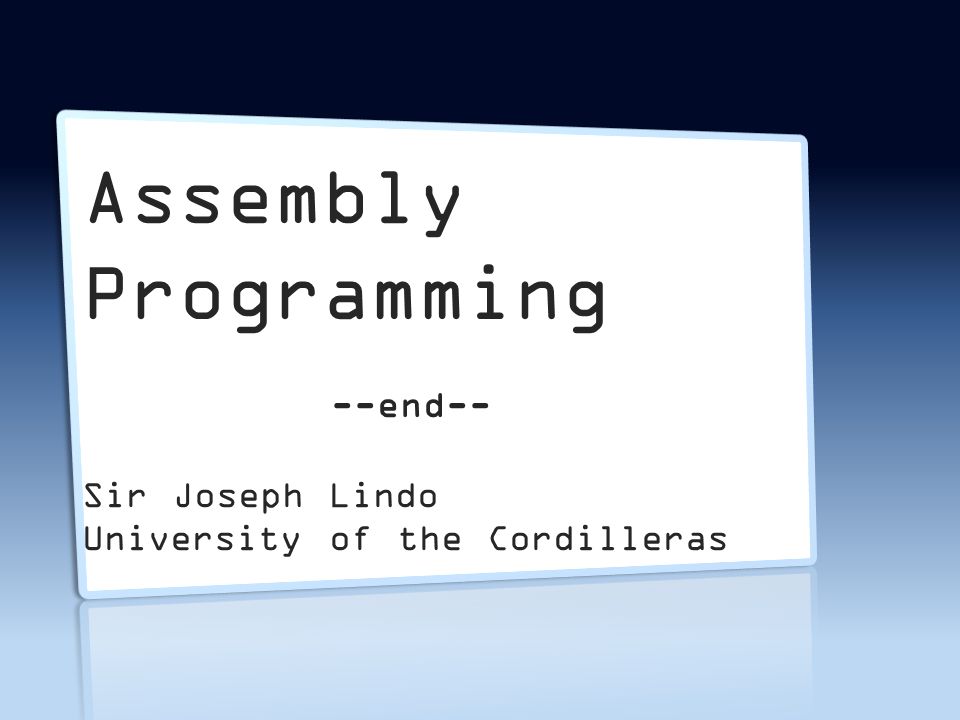 Assembly Programming

--end--

Sir Joseph Lindo
University of the Cordilleras